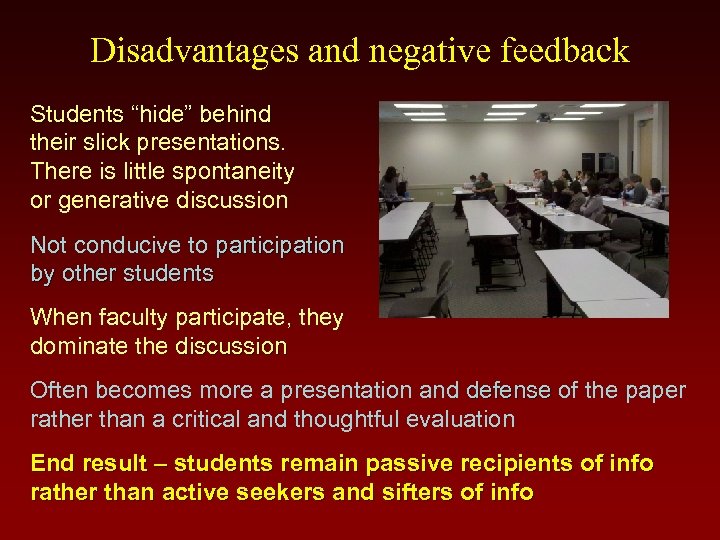 Disadvantages and negative feedback

Students “hide” behind their slick presentations. There is little spontaneity or generative discussion

Not conducive to participation by other students

When faculty participate, they dominate the discussion

Often becomes more a presentation and defense of the paper rather than a critical and thoughtful evaluation

End result – students remain passive recipients of info rather than active seekers and sifters of info